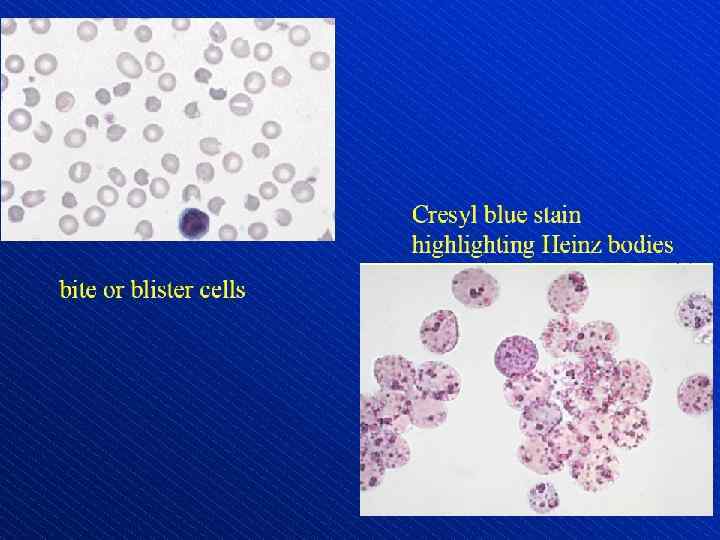 Cresyl blue stain highlighting Heinz bodies

bite or blister cells